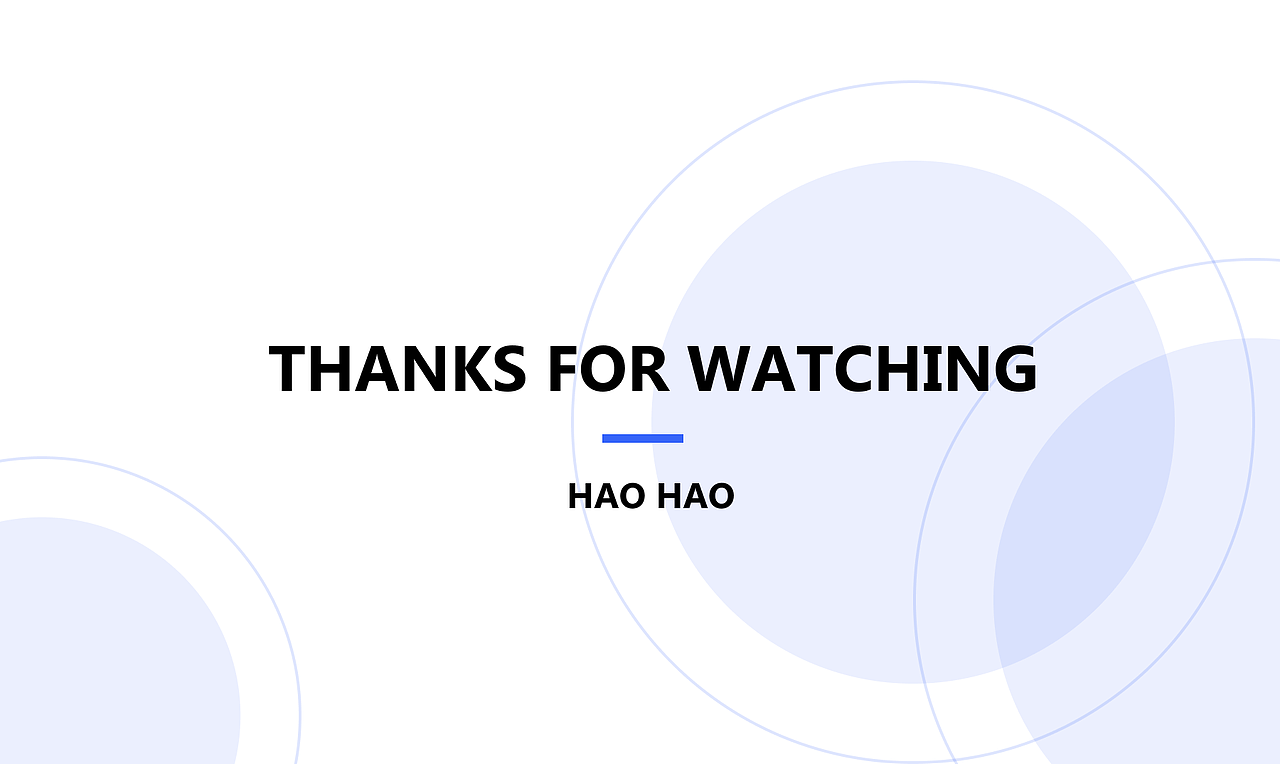 THANKS FOR WATCHING

HAO HAO